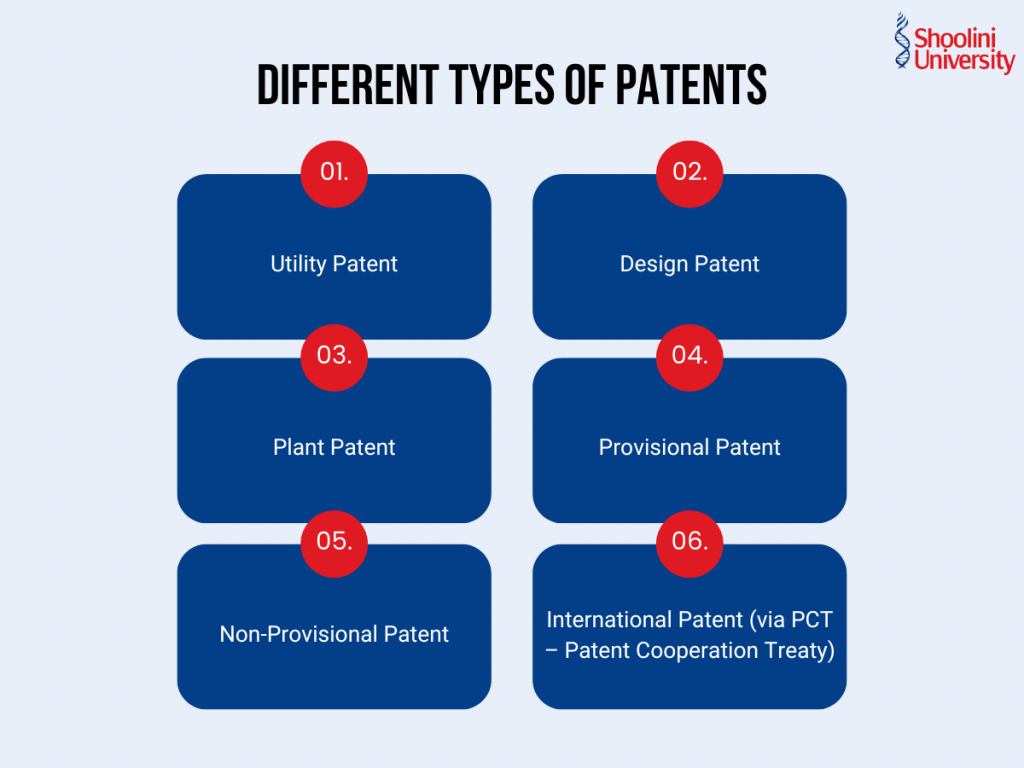 Shoolini University

DIFFERENT TYPES OF PATENTS

01.
Utility Patent

02.
Design Patent

03.
Plant Patent

04.
Provisional Patent

05.
Non-Provisional Patent

06.
International Patent (via PCT – Patent Cooperation Treaty)